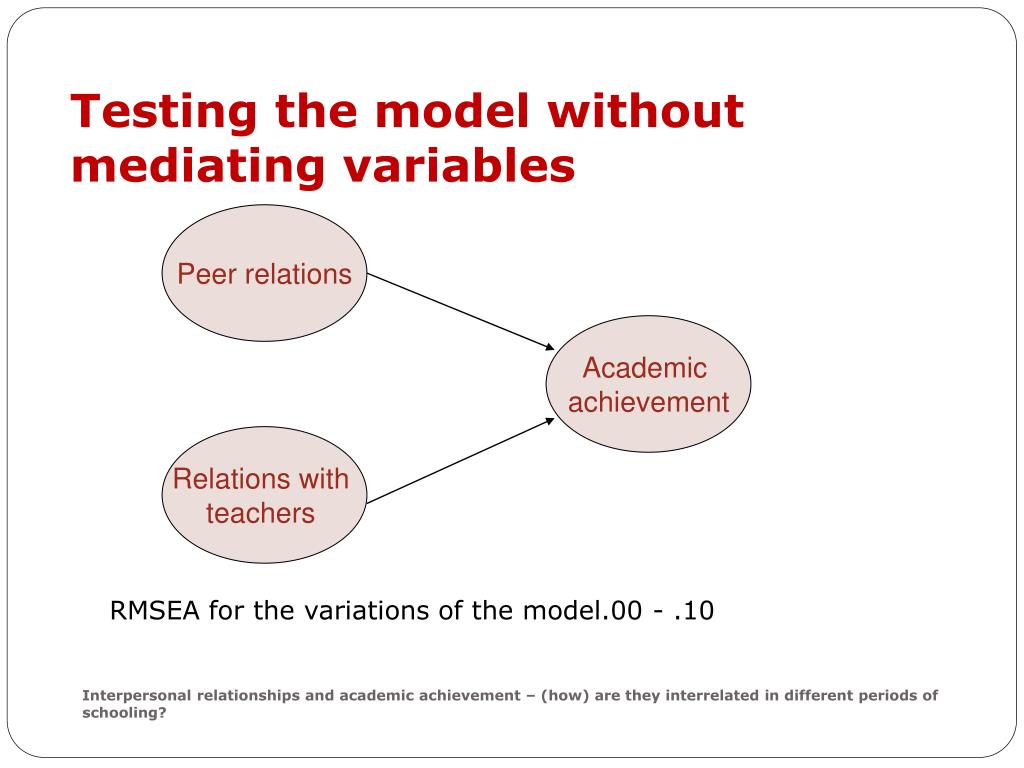 Testing the model without mediating variables

Peer relations

Academic achievement

Relations with teachers

RMSEA for the variations of the model.00 - .10

Interpersonal relationships and academic achievement – (how) are they interrelated in different periods of schooling?